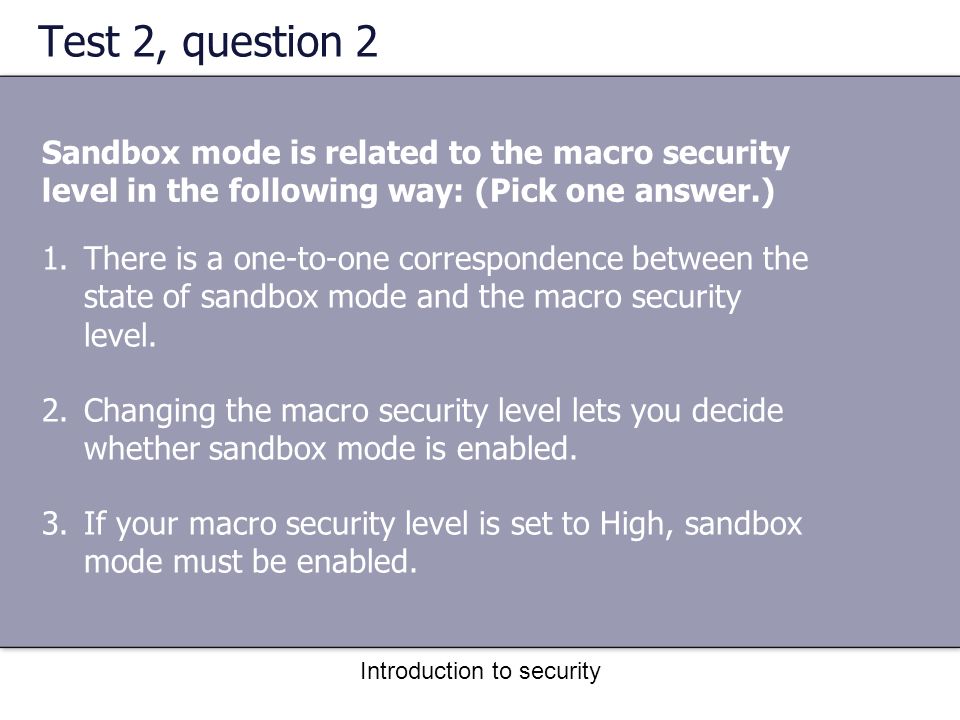 Test 2, question 2

Sandbox mode is related to the macro security level in the following way: (Pick one answer.)

1. There is a one-to-one correspondence between the state of sandbox mode and the macro security level.

2. Changing the macro security level lets you decide whether sandbox mode is enabled.

3. If your macro security level is set to High, sandbox mode must be enabled.

Introduction to security